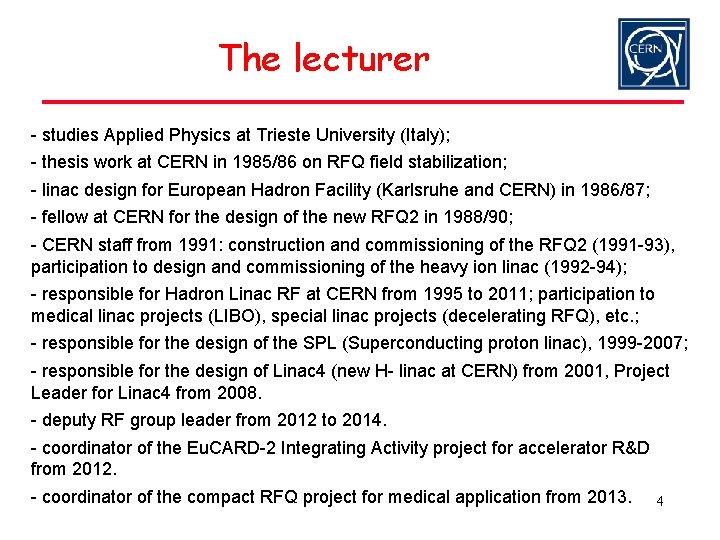 The lecturer

CERN

- studies Applied Physics at Trieste University (Italy);

- thesis work at CERN in 1985/86 on RFQ field stabilization;

- linac design for European Hadron Facility (Karlsruhe and CERN) in 1986/87;

- fellow at CERN for the design of the new RFQ2 in 1988/90;

- CERN staff from 1991: construction and commissioning of the RFQ2 (1991-93), participation to design and commissioning of the heavy ion linac (1992-94);

- responsible for Hadron Linac RF at CERN from 1995 to 2011; participation to medical linac projects (LIBO), special linac projects (decelerating RFQ), etc.;

- responsible for the design of the SPL (Superconducting proton linac), 1999-2007;

- responsible for the design of Linac4 (new H- linac at CERN) from 2001, Project Leader for Linac4 from 2008.

- deputy RF group leader from 2012 to 2014.

- coordinator of the EuCARD-2 Integrating Activity project for accelerator R&D from 2012.

- coordinator of the compact RFQ project for medical application from 2013.

4